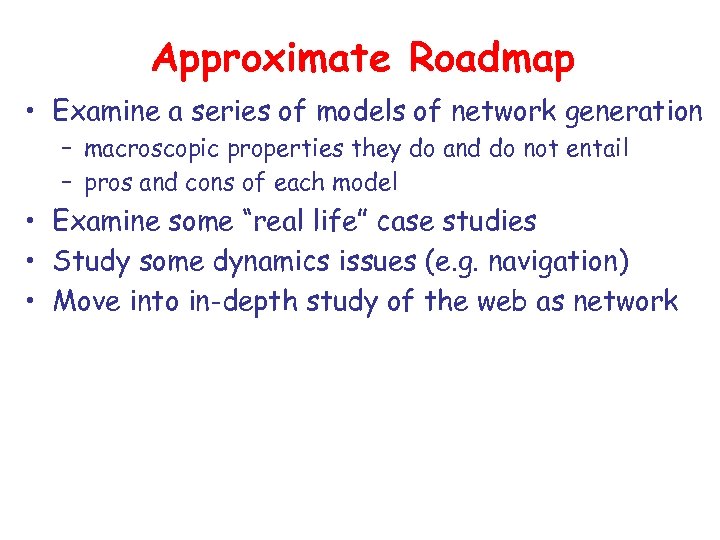 Approximate Roadmap

• Examine a series of models of network generation
– macroscopic properties they do and do not entail
– pros and cons of each model
• Examine some “real life” case studies
• Study some dynamics issues (e.g. navigation)
• Move into in-depth study of the web as network